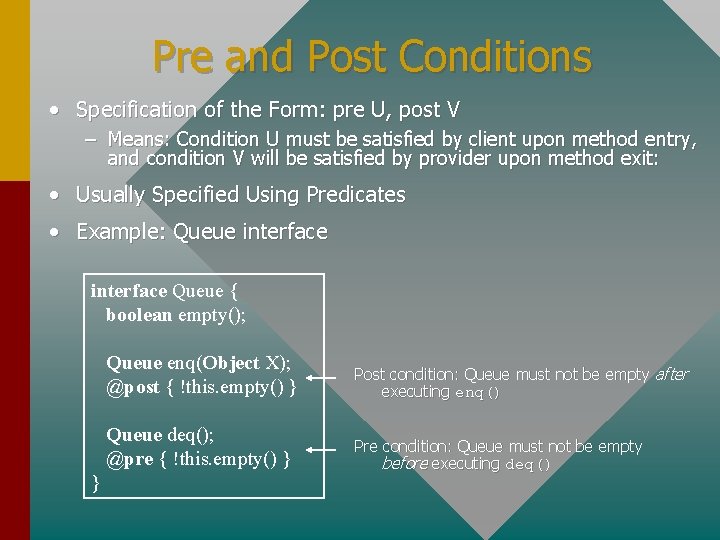 Pre and Post Conditions

• Specification of the Form: pre U, post V
– Means: Condition U must be satisfied by client upon method entry, and condition V will be satisfied by provider upon method exit:

• Usually Specified Using Predicates

• Example: Queue interface

interface Queue {
boolean empty();

Queue enq(Object X);
@post { !this.empty() }

Queue deq();
@pre { !this.empty() }
}

Post condition: Queue must not be empty after executing enq()

Pre condition: Queue must not be empty before executing deq()